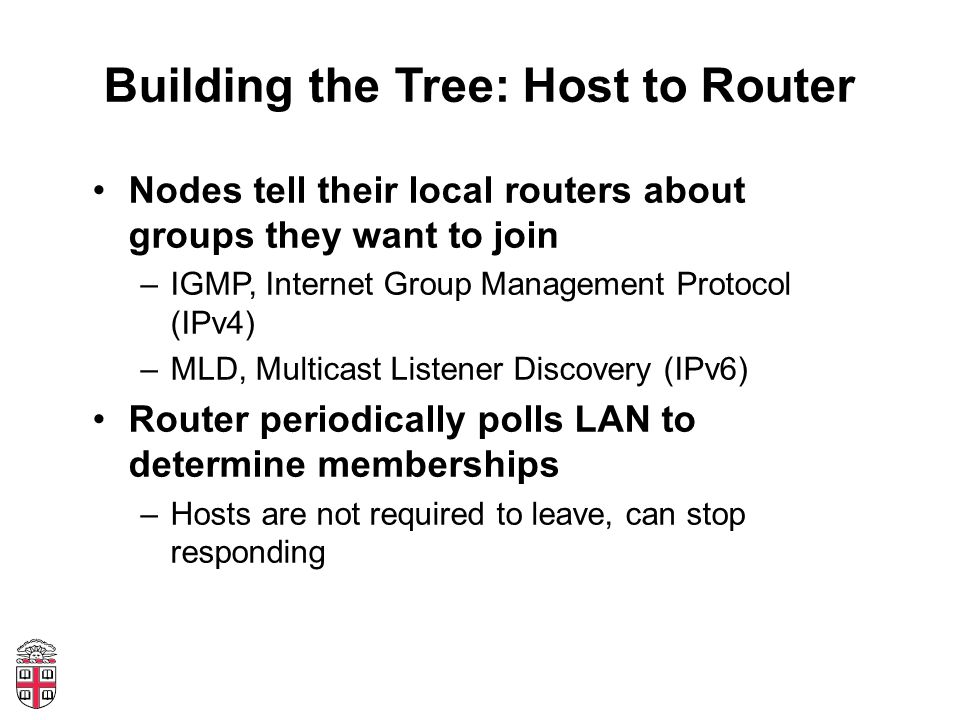 Building the Tree: Host to Router

• Nodes tell their local routers about groups they want to join
 – IGMP, Internet Group Management Protocol (IPv4)
 – MLD, Multicast Listener Discovery (IPv6)

• Router periodically polls LAN to determine memberships
 – Hosts are not required to leave, can stop responding